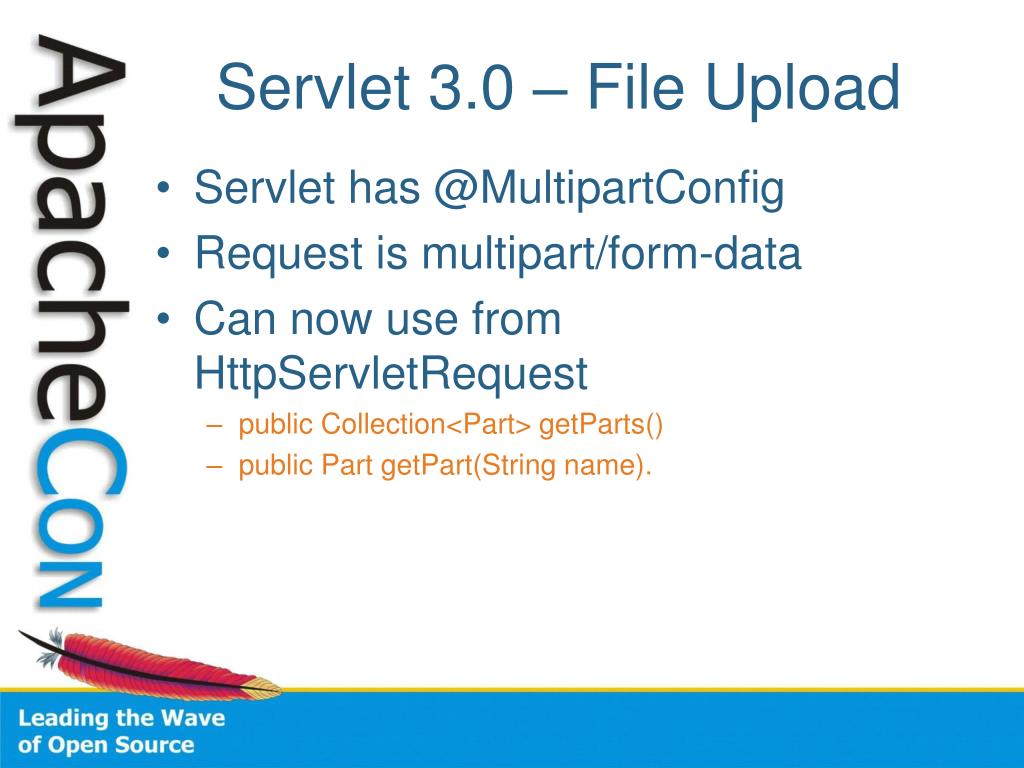 ApacheCon

Servlet 3.0 – File Upload

• Servlet has @MultipartConfig
• Request is multipart/form-data
• Can now use from HttpServletRequest
– public Collection<Part> getParts()
– public Part getPart(String name).

Leading the Wave of Open Source